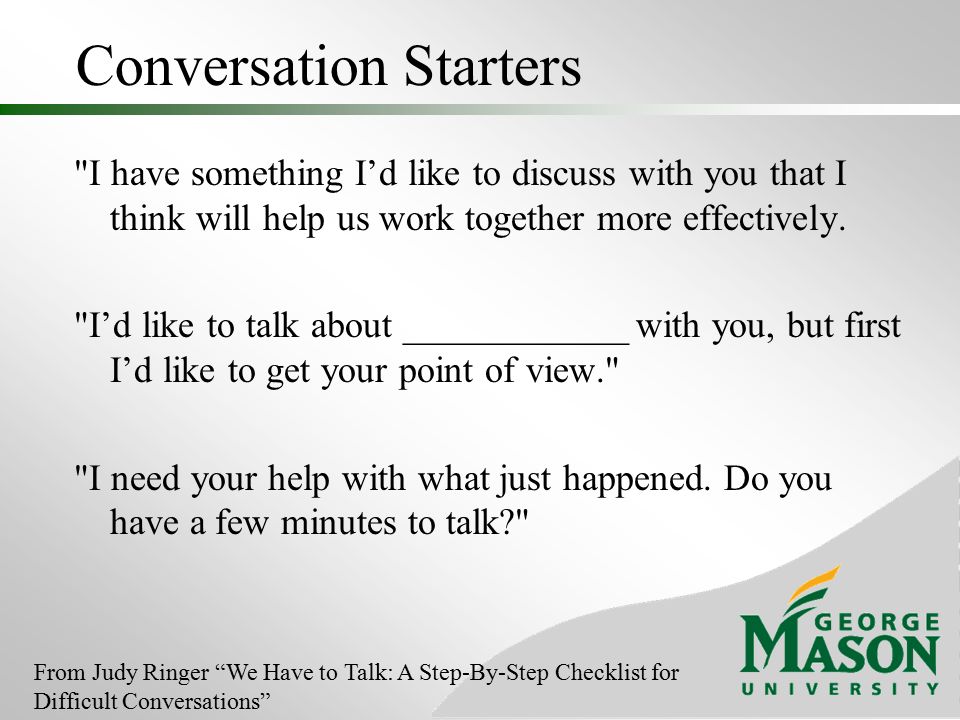 Conversation Starters

"I have something I’d like to discuss with you that I think will help us work together more effectively.

"I’d like to talk about ____________ with you, but first I’d like to get your point of view."

"I need your help with what just happened. Do you have a few minutes to talk?"

From Judy Ringer “We Have to Talk: A Step-By-Step Checklist for Difficult Conversations”

GEORGE MASON UNIVERSITY